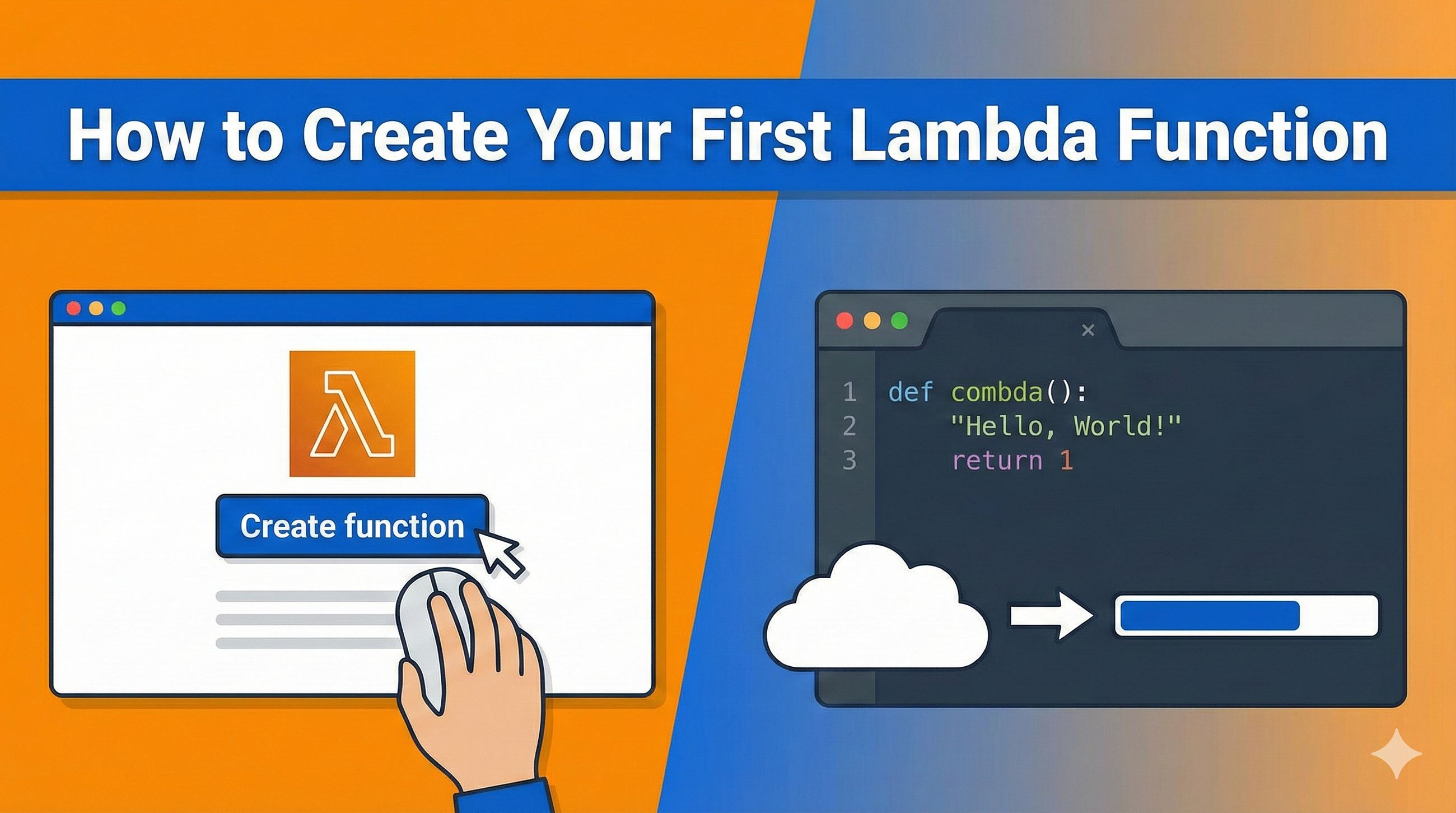 How to Create Your First Lambda Function

λ

Create function

×

1 def combda():
2 "Hello, World!"
3 return 1